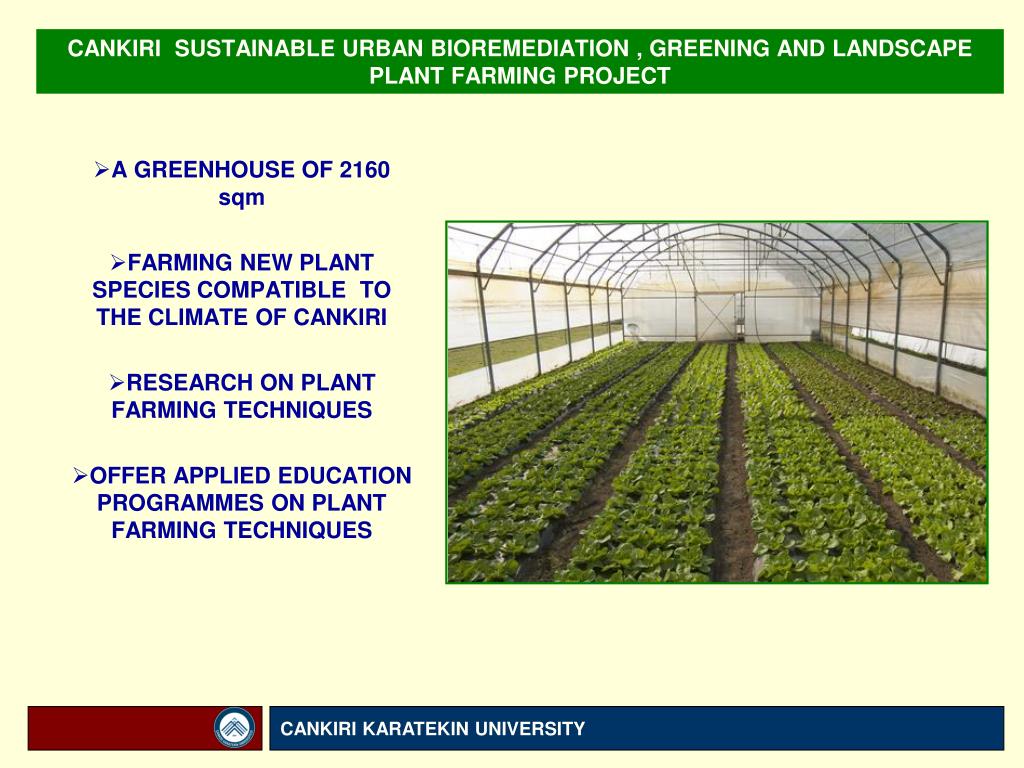 CANKIRI SUSTAINABLE URBAN BIOREMEDIATION , GREENING AND LANDSCAPE PLANT FARMING PROJECT

➢A GREENHOUSE OF 2160 sqm

➢FARMING NEW PLANT SPECIES COMPATIBLE TO THE CLIMATE OF CANKIRI

➢RESEARCH ON PLANT FARMING TECHNIQUES

➢OFFER APPLIED EDUCATION PROGRAMMES ON PLANT FARMING TECHNIQUES

CANKIRI KARATEKIN UNIVERSITY